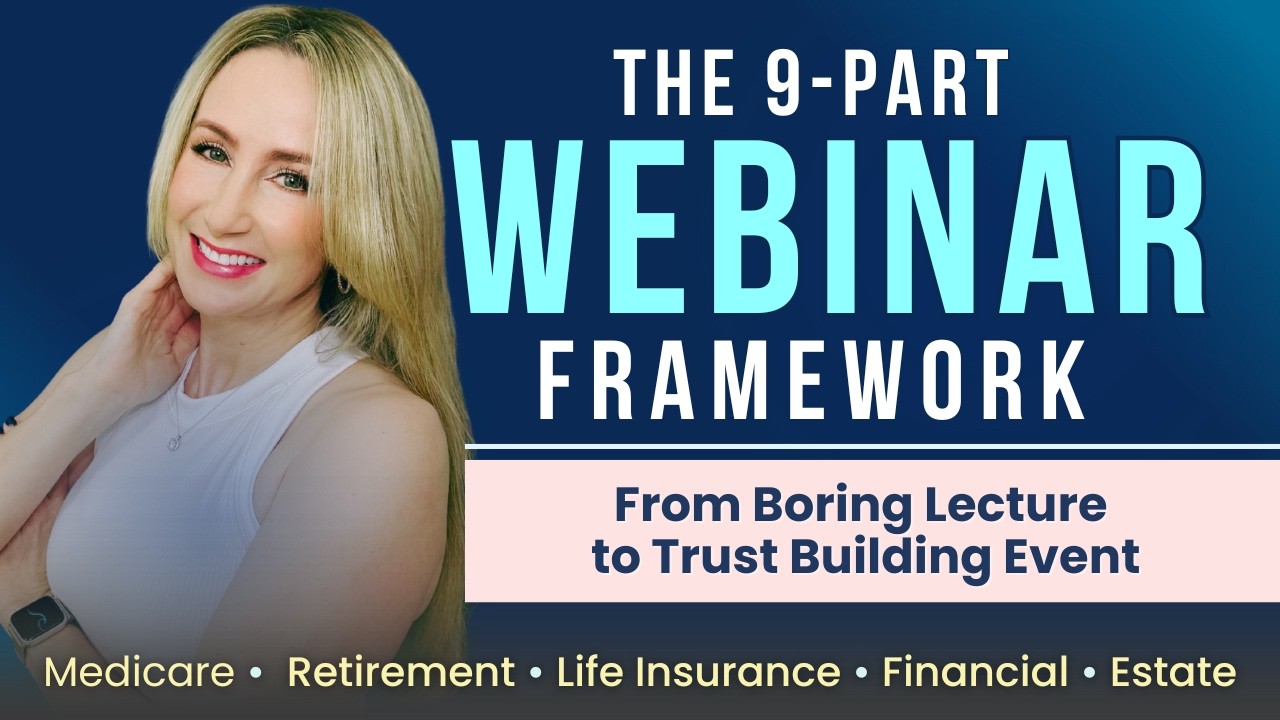 THE 9-PART
WEBINAR
FRAMEWORK

From Boring Lecture to Trust Building Event

Medicare • Retirement • Life Insurance • Financial • Estate